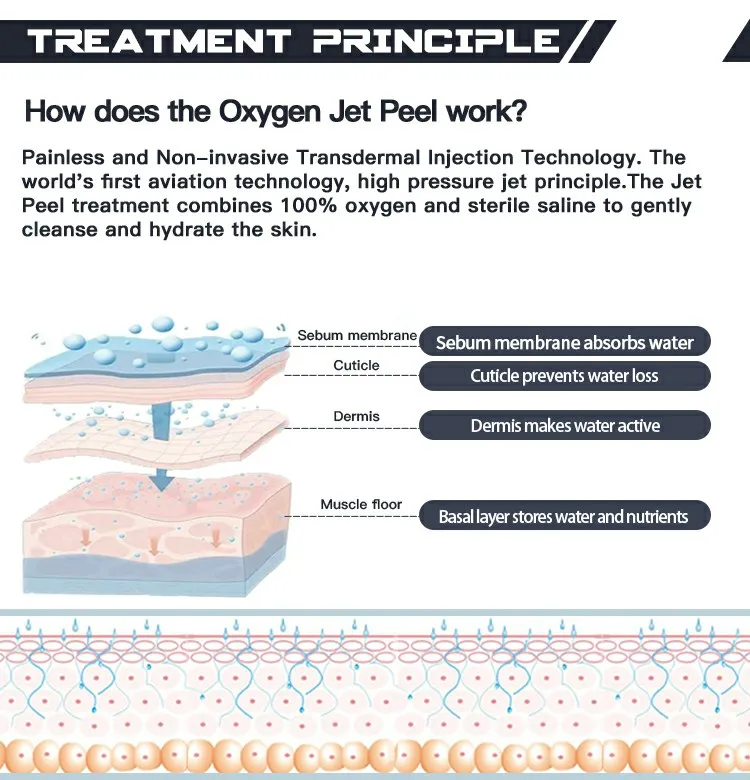 TREATMENT PRINCIPLE

How does the Oxygen Jet Peel work?

Painless and Non-invasive Transdermal Injection Technology. The world's first aviation technology, high pressure jet principle.The Jet Peel treatment combines 100% oxygen and sterile saline to gently cleanse and hydrate the skin.

Sebum membrane
Sebum membrane absorbs water
Cuticle
Cuticle prevents water loss
Dermis
Dermis makes water active
Muscle floor
Basal layer stores water and nutrients